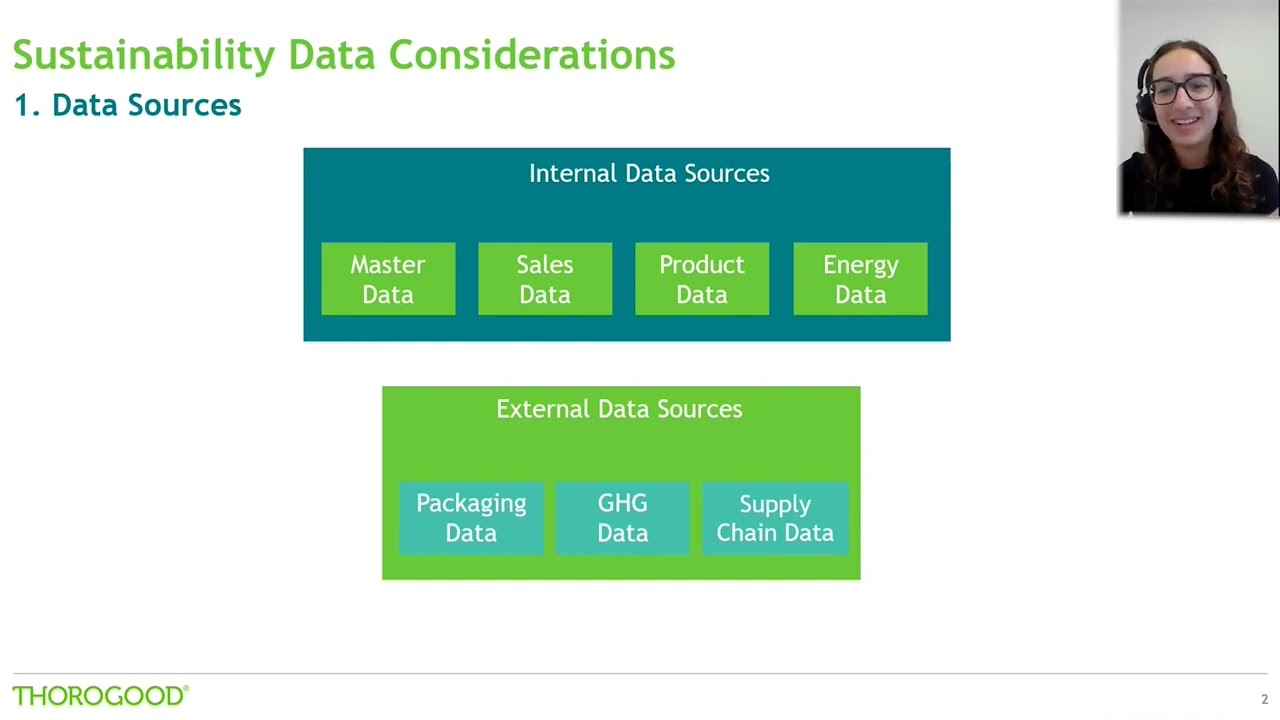 Sustainability Data Considerations

1. Data Sources

Internal Data Sources

Master Data

Sales Data

Product Data

Energy Data

External Data Sources

Packaging Data

GHG Data

Supply Chain Data

THOROGOOD®

2